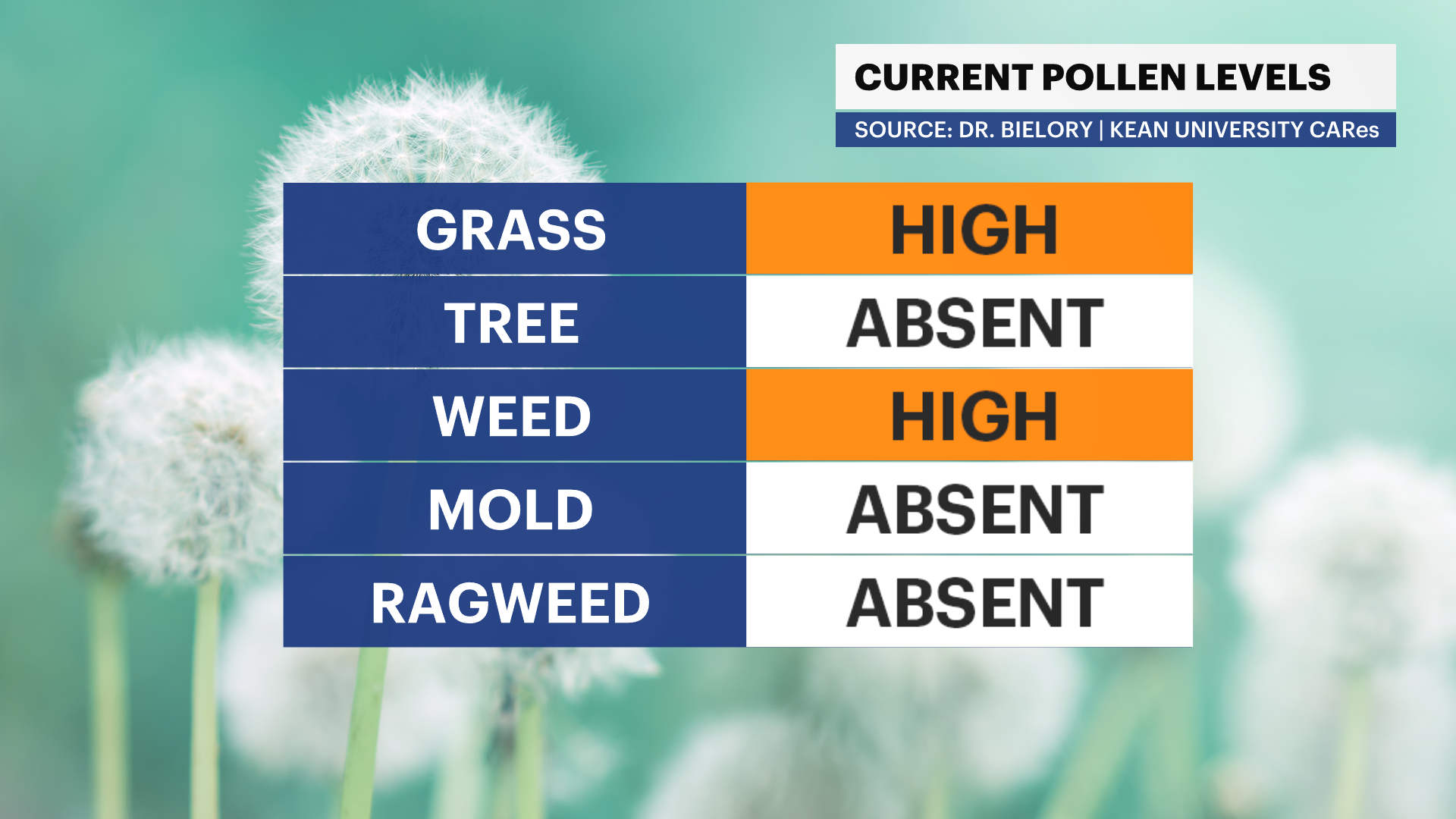 CURRENT POLLEN LEVELS
SOURCE: DR. BIELORY | KEAN UNIVERSITY CARes

| GRASS | HIGH |
|---|---|
| TREE | ABSENT |
| WEED | HIGH |
| MOLD | ABSENT |
| RAGWEED | ABSENT |